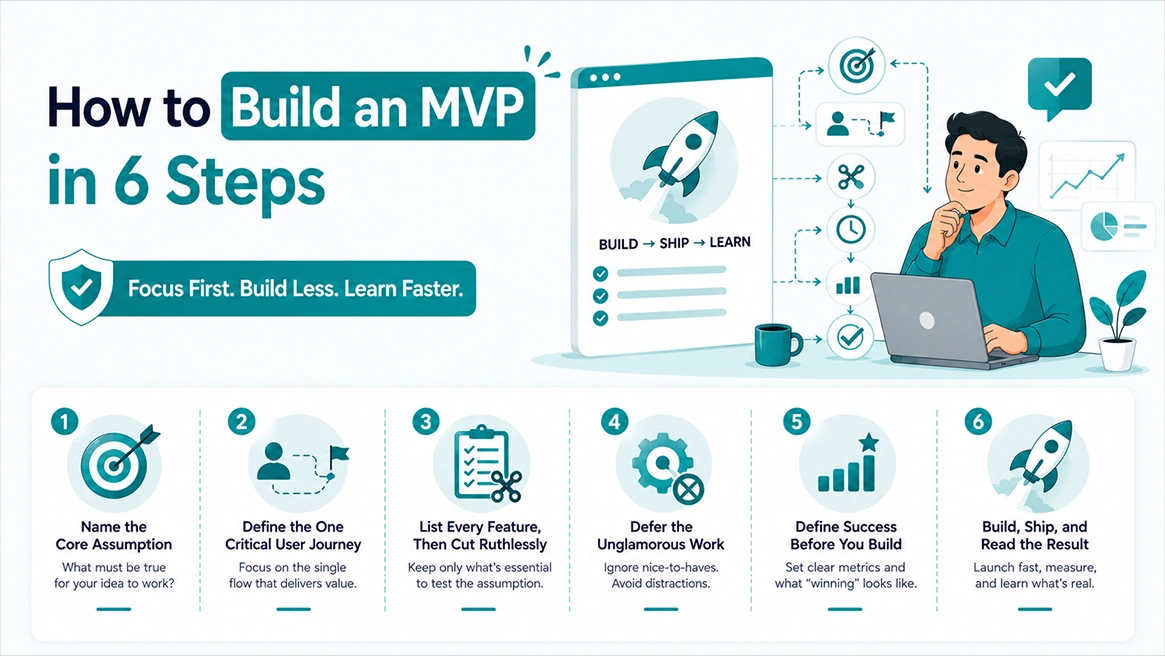 How to Build an MVP in 6 Steps

Focus First. Build Less. Learn Faster.

BUILD → SHIP → LEARN

1
Name the Core Assumption
What must be true for your idea to work?

2
Define the One Critical User Journey
Focus on the single flow that delivers value.

3
List Every Feature, Then Cut Ruthlessly
Keep only what's essential to test the assumption.

4
Defer the Unglamorous Work
Ignore nice-to-haves. Avoid distractions.

5
Define Success Before You Build
Set clear metrics and what "winning" looks like.

6
Build, Ship, and Read the Result
Launch fast, measure, and learn what's real.